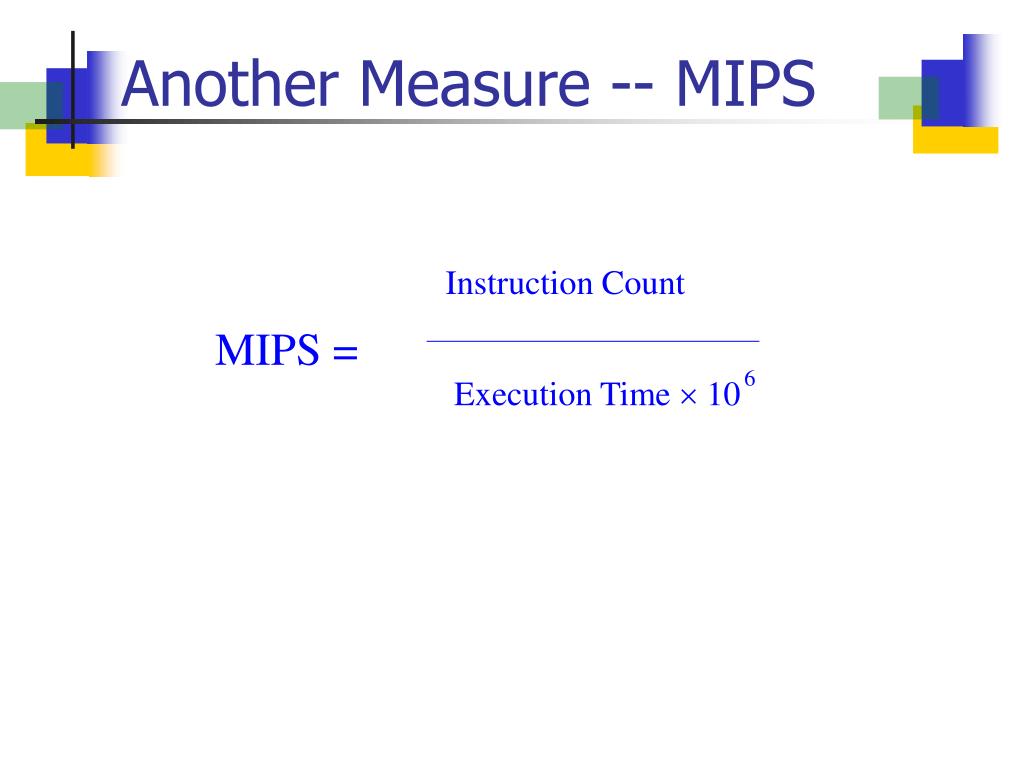 Another Measure -- MIPS

$\text{MIPS} = \frac{\text{Instruction Count}}{\text{Execution Time} \times 10^{6}}$